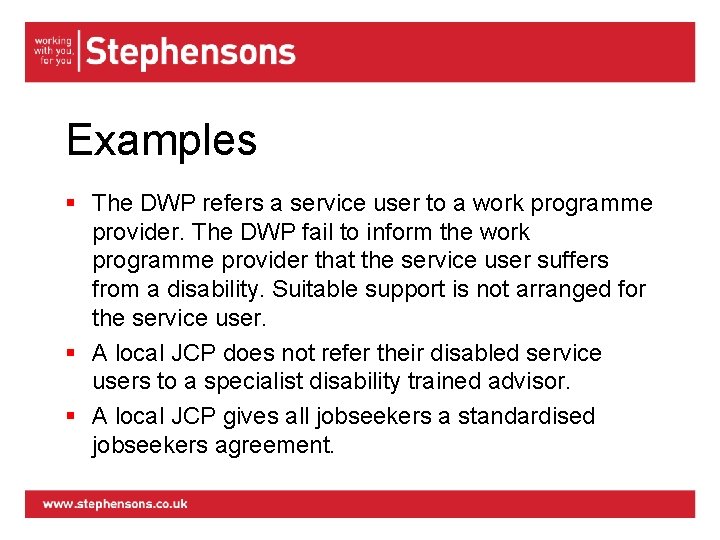 working with you, for you Stephensons

Examples

- The DWP refers a service user to a work programme provider. The DWP fail to inform the work programme provider that the service user suffers from a disability. Suitable support is not arranged for the service user.
- A local JCP does not refer their disabled service users to a specialist disability trained advisor.
- A local JCP gives all jobseekers a standardised jobseekers agreement.

www.stephensons.co.uk